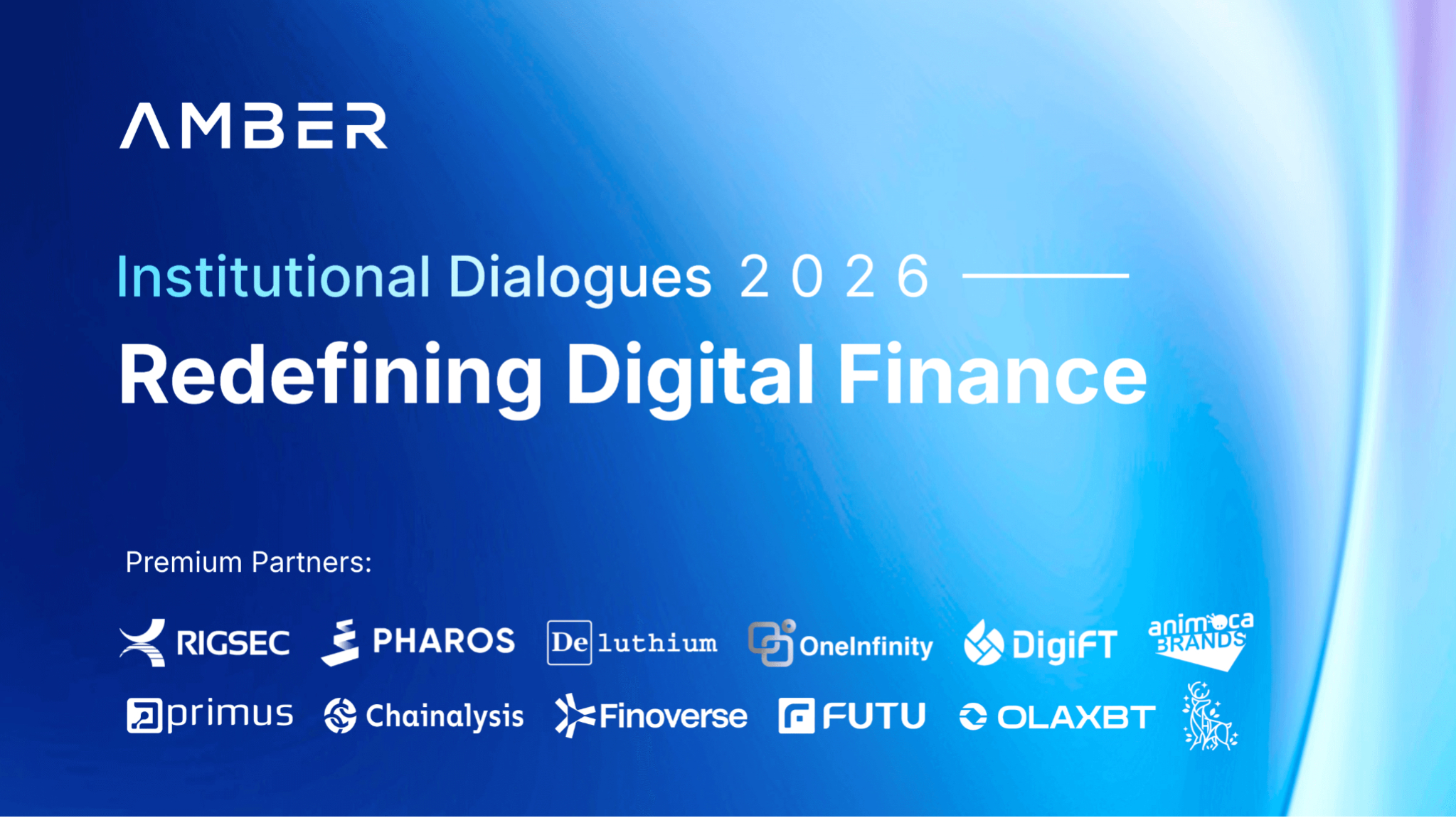 AMBER

Institutional Dialogues 2026

Redefining Digital Finance

Premium Partners:

RIGSEC PHAROS De luthium OneInfinity DigiFT animoca BRANDS

primus Chainalysis Finoverse FUTU OLAXBT